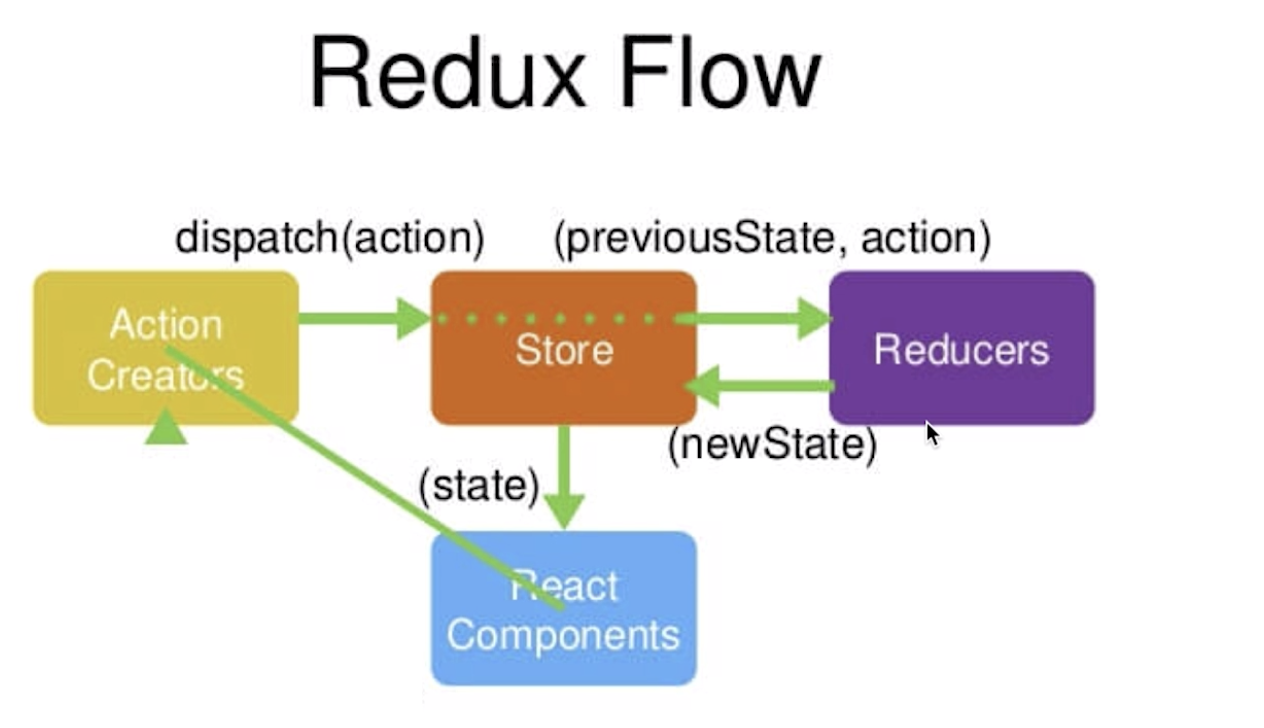 Redux Flow

dispatch(action)

(previousState, action)

Action Creators

Store

Reducers

(newState)

(state)

React Components